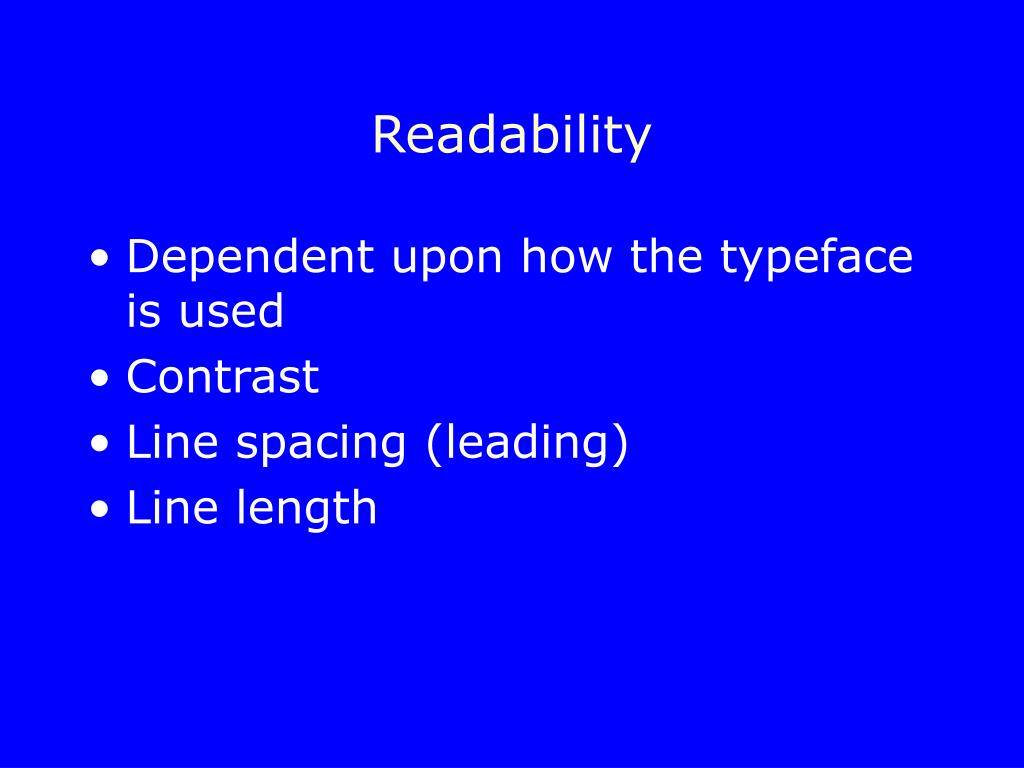 Readability

• Dependent upon how the typeface is used
• Contrast
• Line spacing (leading)
• Line length